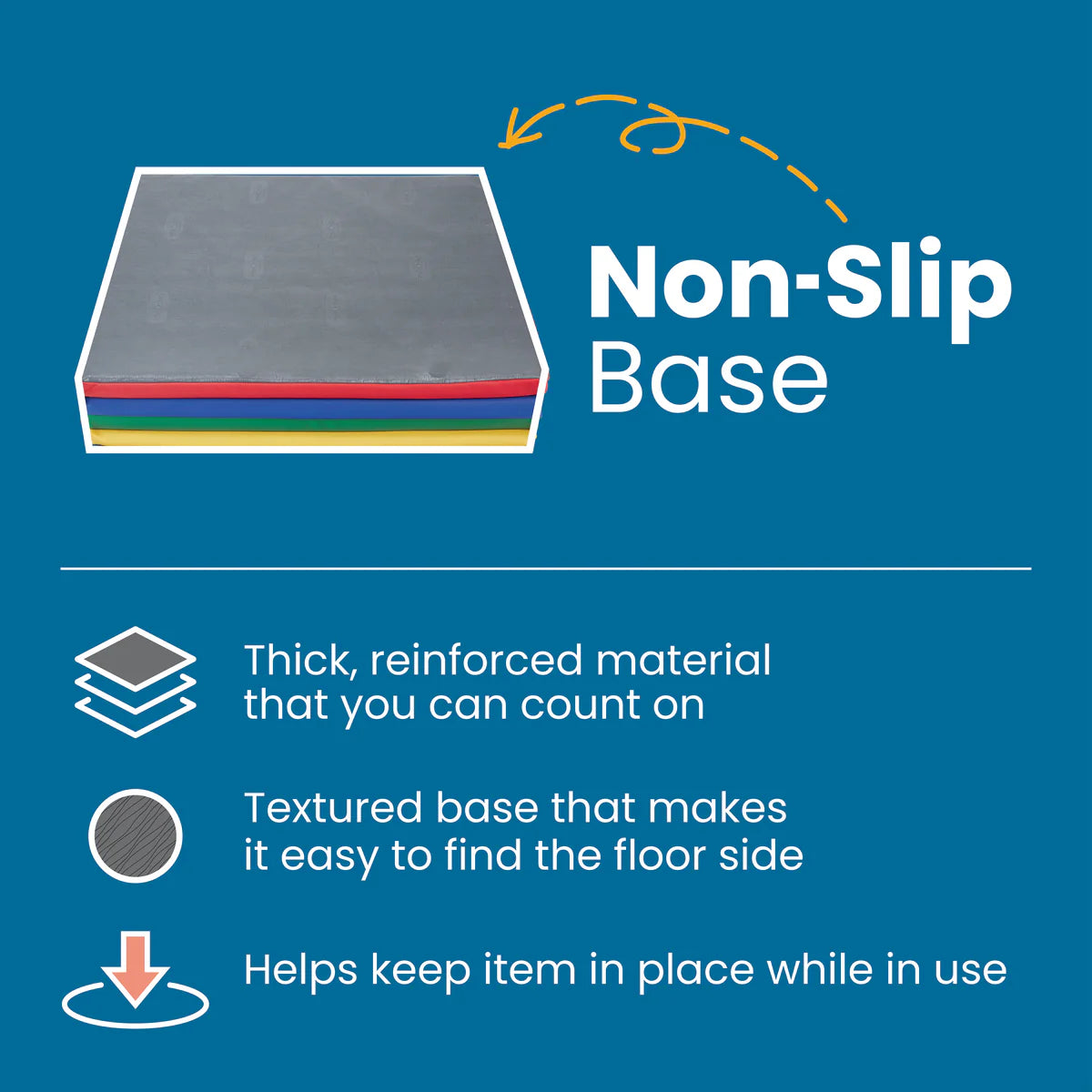 Non-Slip
Base

Thick, reinforced material that you can count on

Textured base that makes it easy to find the floor side

Helps keep item in place while in use